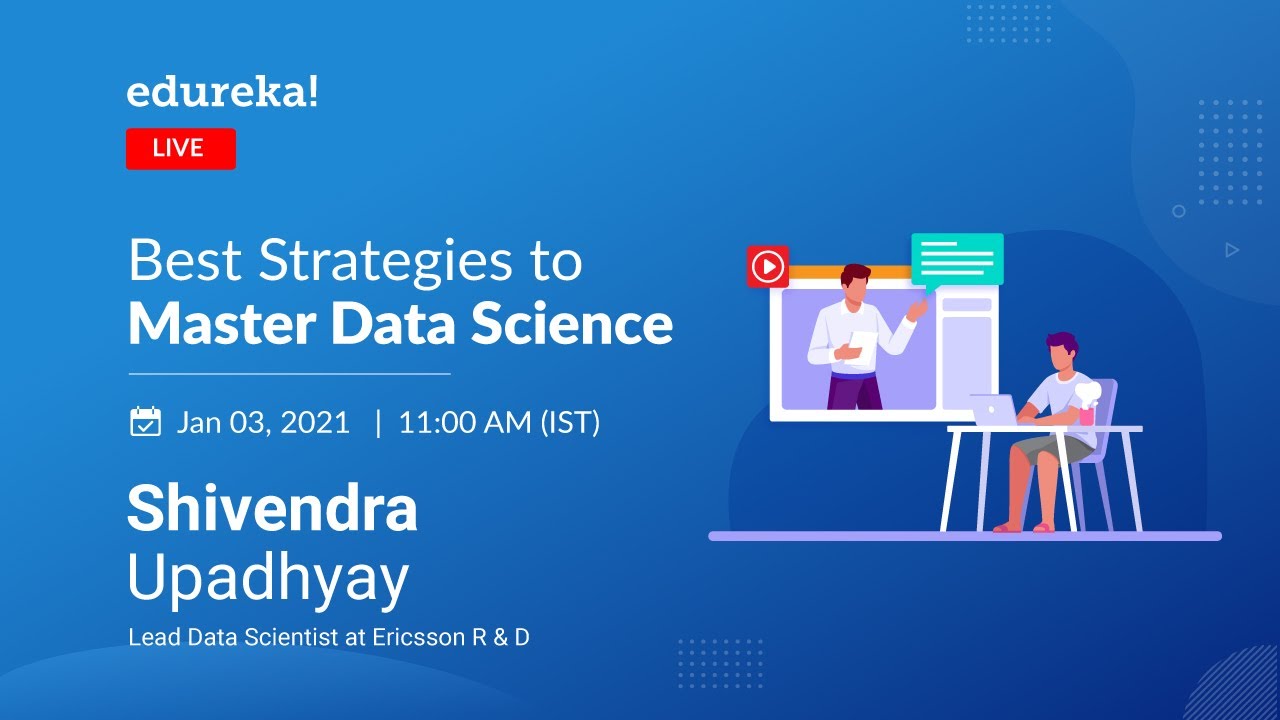 edureka!

LIVE

Best Strategies to
Master Data Science

Jan 03, 2021 | 11:00 AM (IST)

Shivendra
Upadhyay

Lead Data Scientist at Ericsson R & D